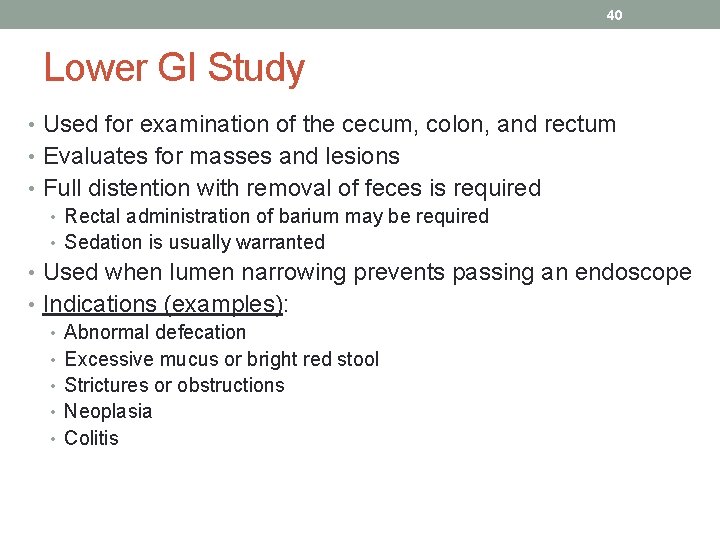 40

Lower GI Study

• Used for examination of the cecum, colon, and rectum
• Evaluates for masses and lesions
• Full distention with removal of feces is required
  • Rectal administration of barium may be required
  • Sedation is usually warranted
• Used when lumen narrowing prevents passing an endoscope
• Indications (examples):
  • Abnormal defecation
  • Excessive mucus or bright red stool
  • Strictures or obstructions
  • Neoplasia
  • Colitis